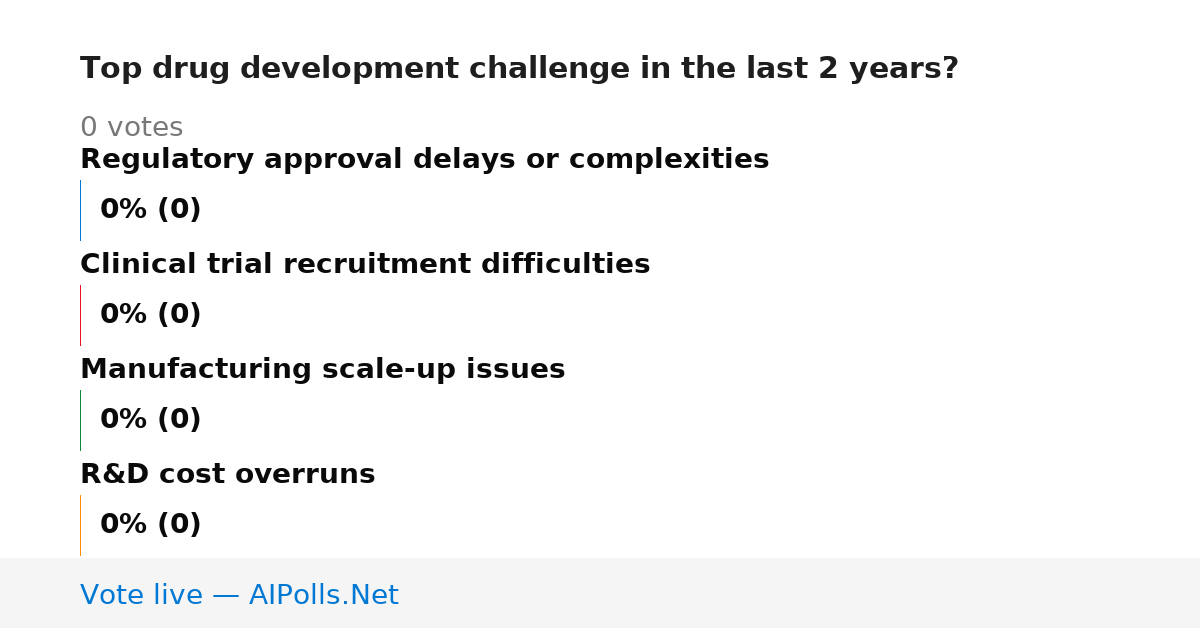 Top drug development challenge in the last 2 years?

0 votes

Regulatory approval delays or complexities

0% (0)

Clinical trial recruitment difficulties

0% (0)

Manufacturing scale-up issues

0% (0)

R&D cost overruns

0% (0)

Vote live — AIPolls.Net